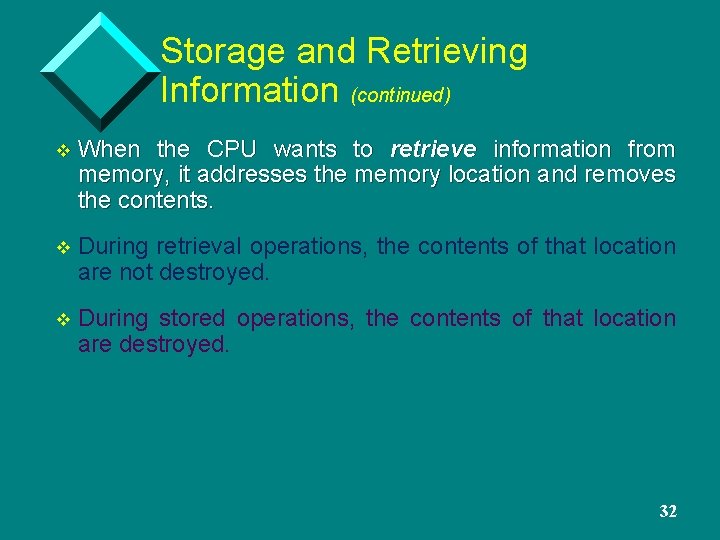 Storage and Retrieving Information (continued)

❖ When the CPU wants to retrieve information from memory, it addresses the memory location and removes the contents.

❖ During retrieval operations, the contents of that location are not destroyed.

❖ During stored operations, the contents of that location are destroyed.

32